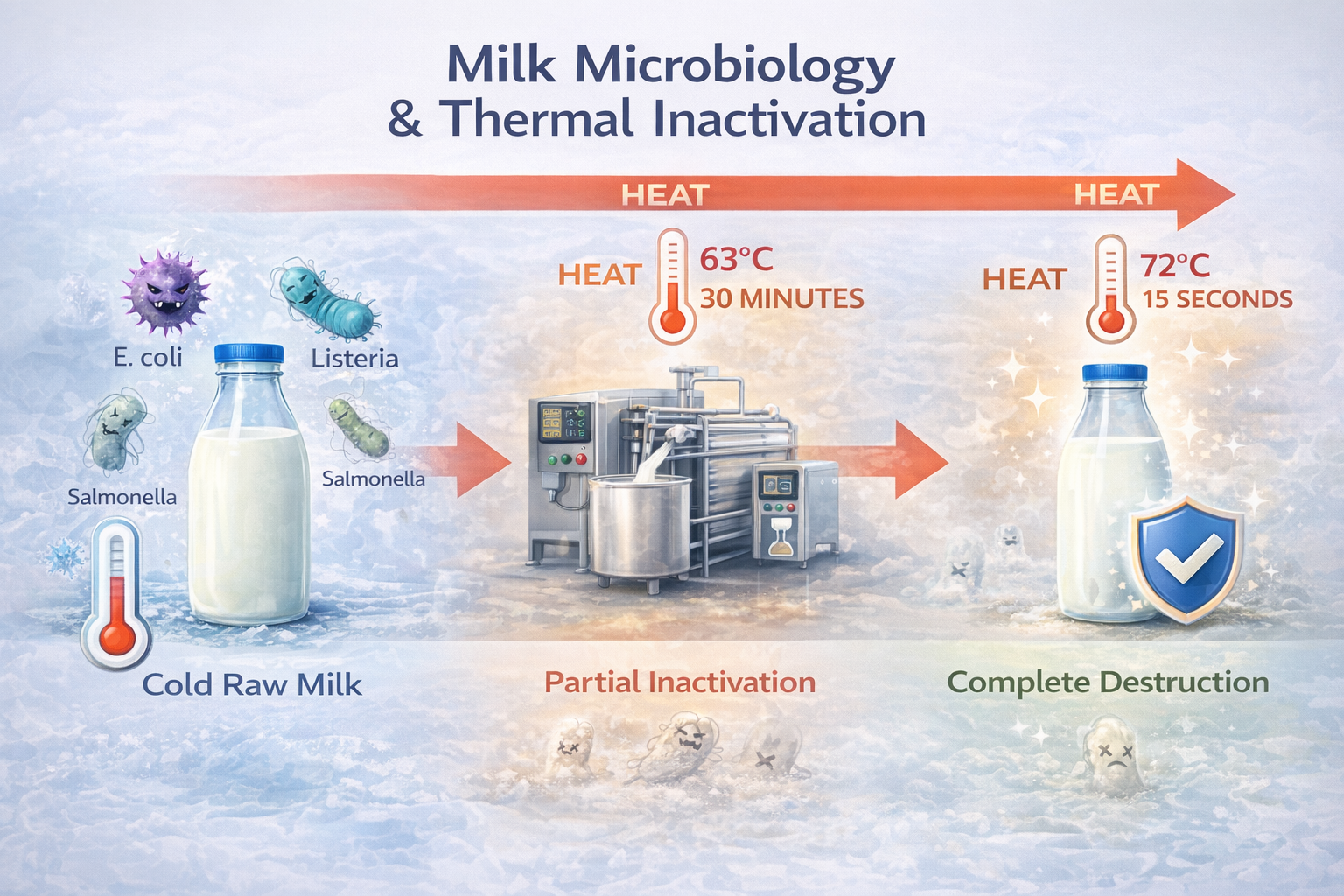 Milk Microbiology & Thermal Inactivation

HEAT

HEAT

E. coli

Listeria

Salmonella

Salmonella

Cold Raw Milk

HEAT

63°C
30 MINUTES

Partial Inactivation

HEAT

72°C
15 SECONDS

Complete Destruction